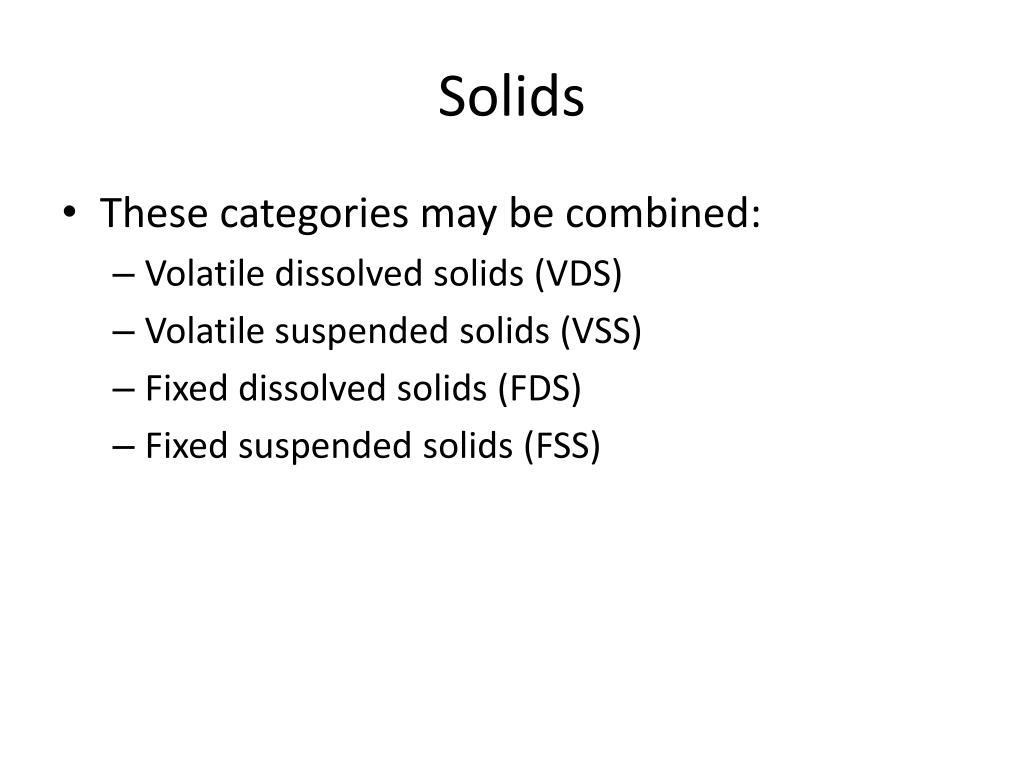 Solids

• These categories may be combined:
– Volatile dissolved solids (VDS)
– Volatile suspended solids (VSS)
– Fixed dissolved solids (FDS)
– Fixed suspended solids (FSS)